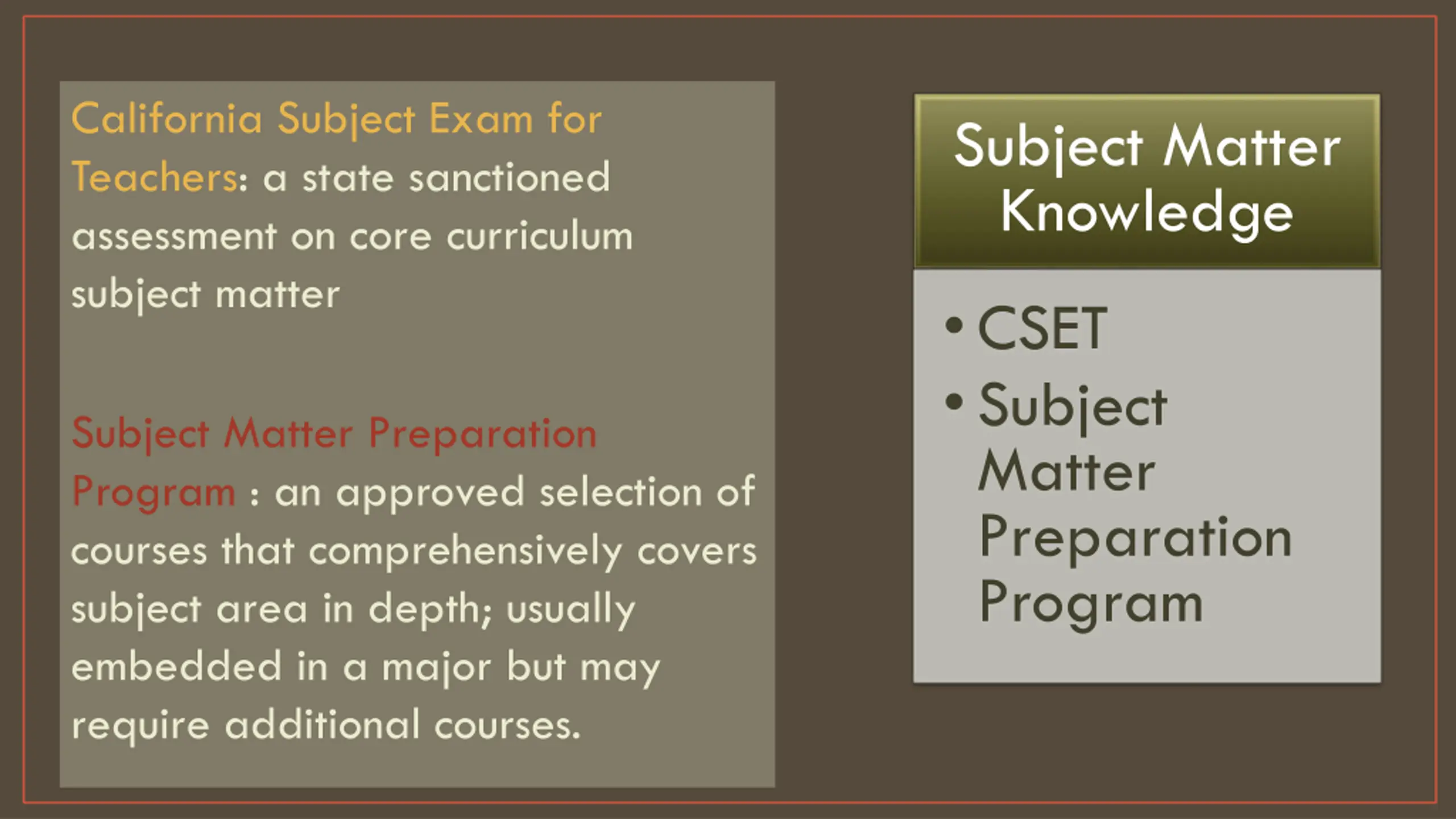 California Subject Exam for Teachers: a state sanctioned assessment on core curriculum subject matter

Subject Matter Preparation Program : an approved selection of courses that comprehensively covers subject area in depth; usually embedded in a major but may require additional courses.

Subject Matter Knowledge

• CSET
• Subject Matter Preparation Program